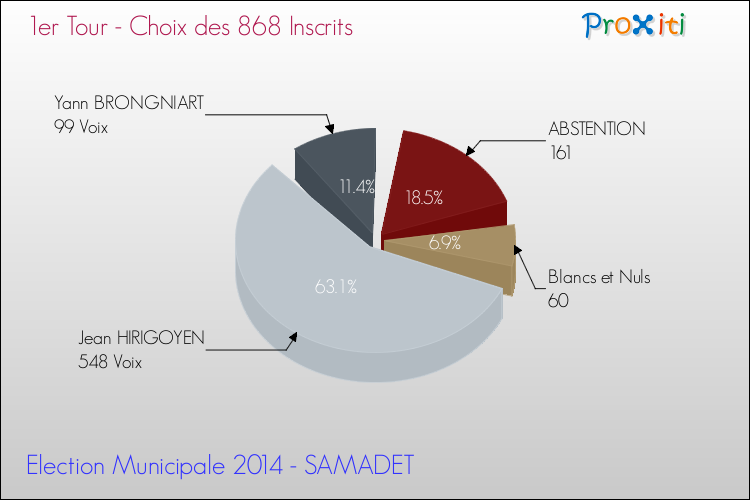 1er Tour - Choix des 868 Inscrits

Proxiti

Yann BRONGNIART
99 Voix

ABSTENTION
161

11.4%

18.5%

6.9%

63.1%

Blancs et Nuls
60

Jean HIRIGOYEN
548 Voix

Election Municipale 2014 - SAMADET